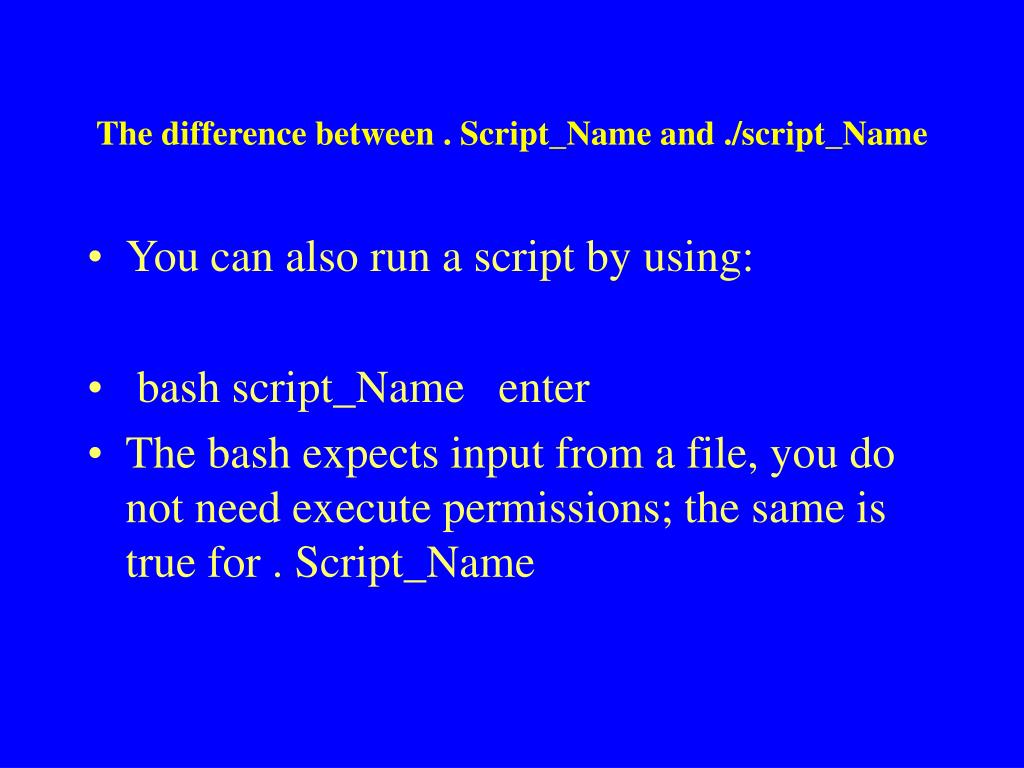 The difference between . Script_Name and ./script_Name

• You can also run a script by using:

• bash script_Name enter

• The bash expects input from a file, you do not need execute permissions; the same is true for . Script_Name